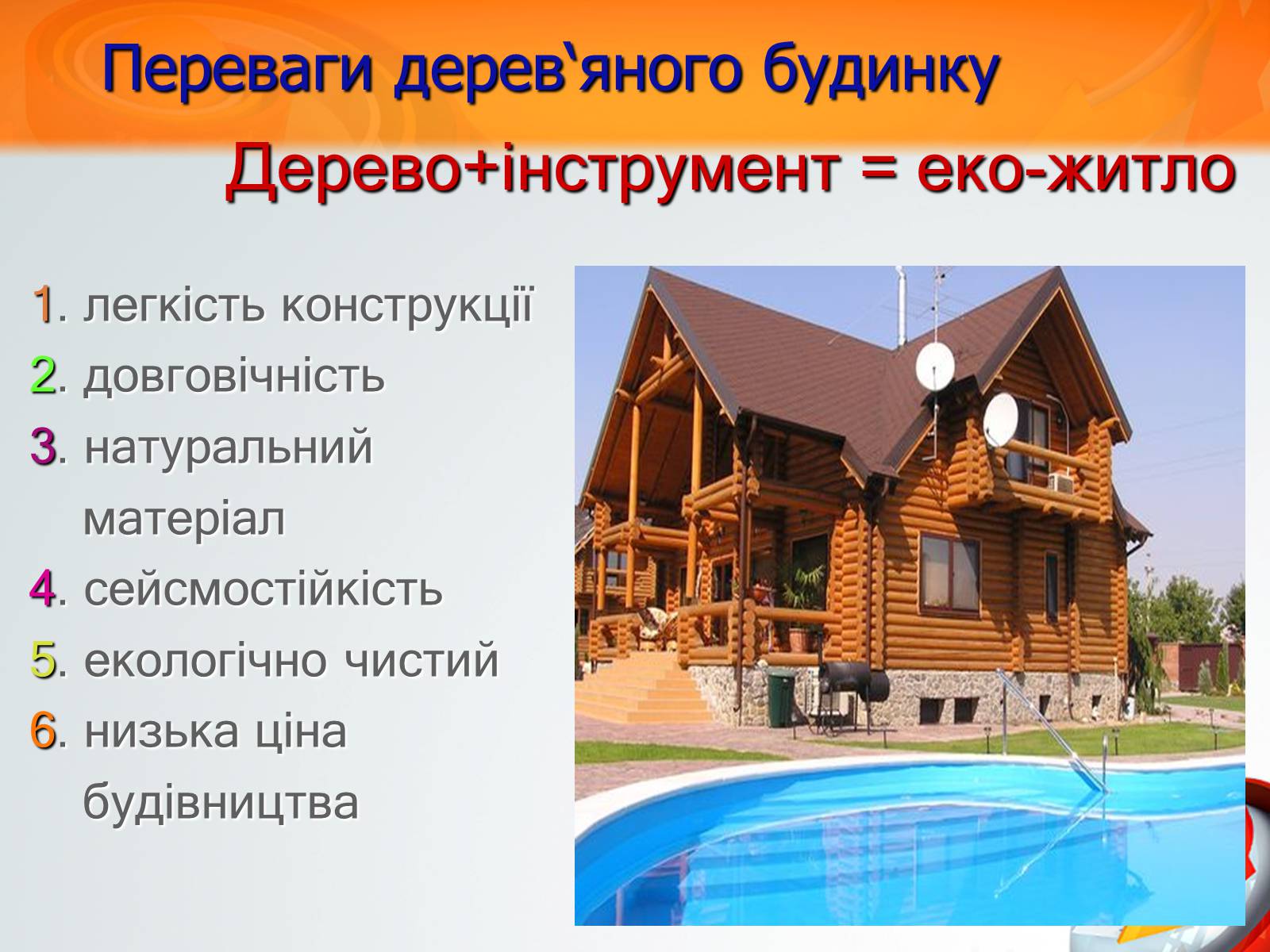 Переваги дерев‘яного будинку

Дерево+інструмент = еко-житло

1. легкість конструкції
2. довговічність
3. натуральний матеріал
4. сейсмостійкість
5. екологічно чистий
6. низька ціна будівництва